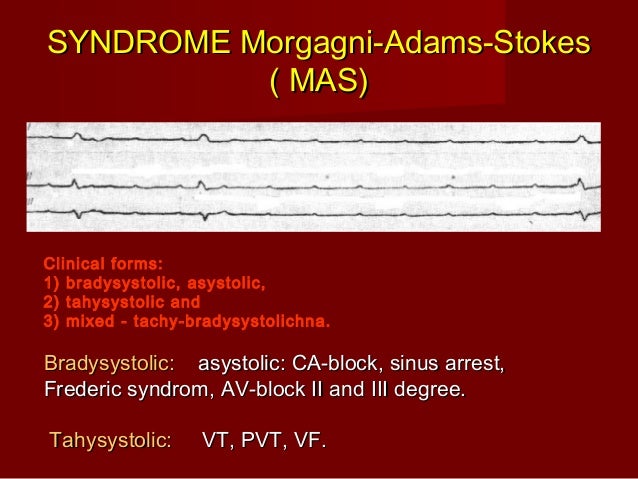 SYNDROME Morgagni-Adams-Stokes ( MAS)

Clinical forms:
1) bradysystolic, asystolic,
2) tahysystolic and
3) mixed - tachy-bradysystolichna.

Bradysystolic: asystolic: CA-block, sinus arrest, Frederic syndrom, AV-block II and III degree.

Tahysystolic: VT, PVT, VF.